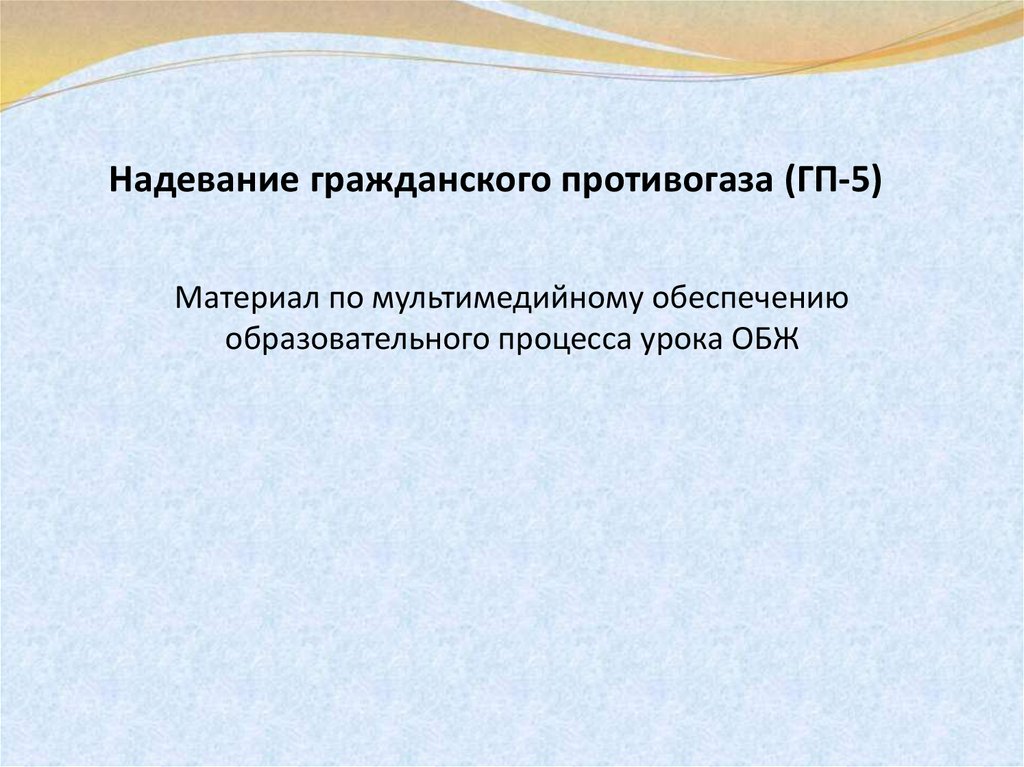 Надевание гражданского противогаза (ГП-5)

Материал по мультимедийному обеспечению образовательного процесса урока ОБЖ